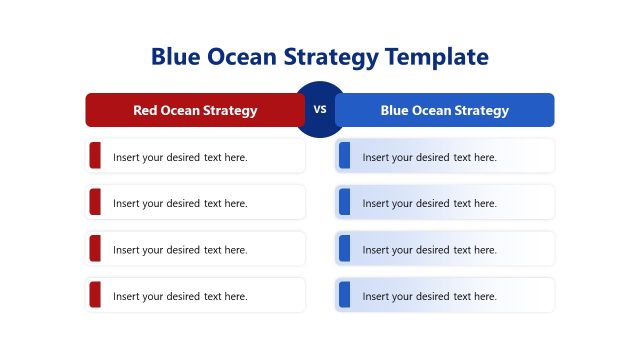 Blue Ocean Strategy Template

Red Ocean Strategy

VS

Blue Ocean Strategy

Insert your desired text here.

Insert your desired text here.

Insert your desired text here.

Insert your desired text here.

Insert your desired text here.

Insert your desired text here.

Insert your desired text here.

Insert your desired text here.